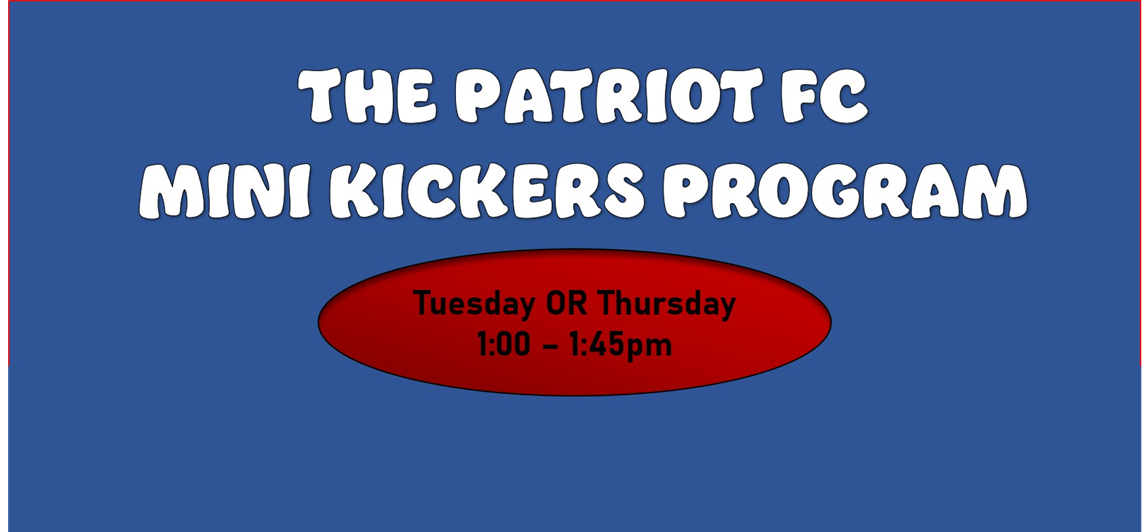 THE PATRIOT FC
MINI KICKERS PROGRAM

Tuesday OR Thursday
1:00 – 1:45pm